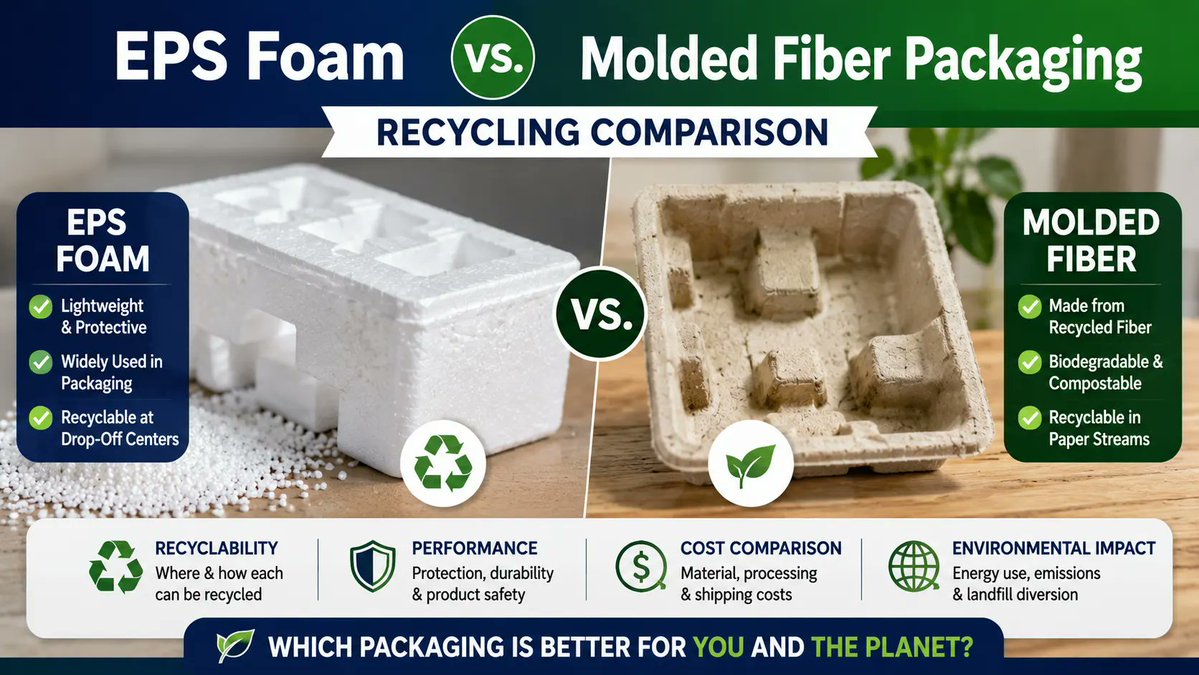 EPS Foam vs. Molded Fiber Packaging

RECYCLING COMPARISON

EPS FOAM
Lightweight & Protective
Widely Used in Packaging
Recyclable at Drop-Off Centers

VS.

MOLDED FIBER
Made from Recycled Fiber
Biodegradable & Compostable
Recyclable in Paper Streams

RECYCLABILITY
Where & how each can be recycled

PERFORMANCE
Protection, durability & product safety

COST COMPARISON
Material, processing & shipping costs

ENVIRONMENTAL IMPACT
Energy use, emissions & landfill diversion

WHICH PACKAGING IS BETTER FOR YOU AND THE PLANET?